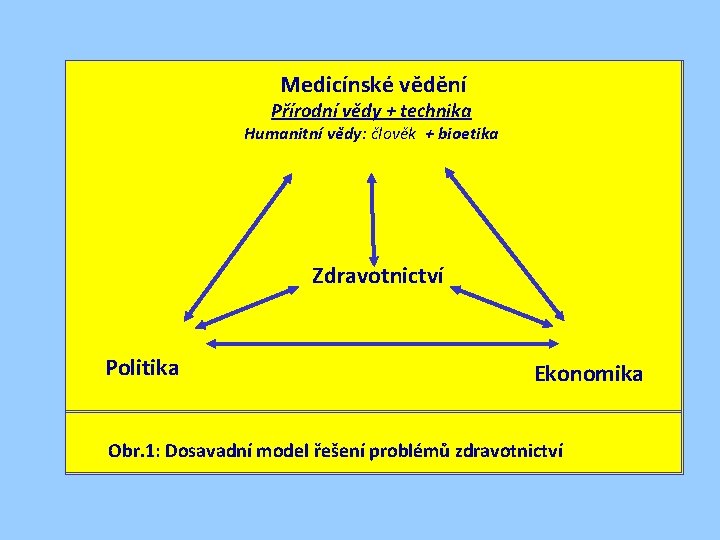 Medicínské vědění

Přírodní vědy + technika

Humanitní vědy: člověk + bioetika

Zdravotnictví

Politika

Ekonomika

Obr.1: Dosavadní model řešení problémů zdravotnictví